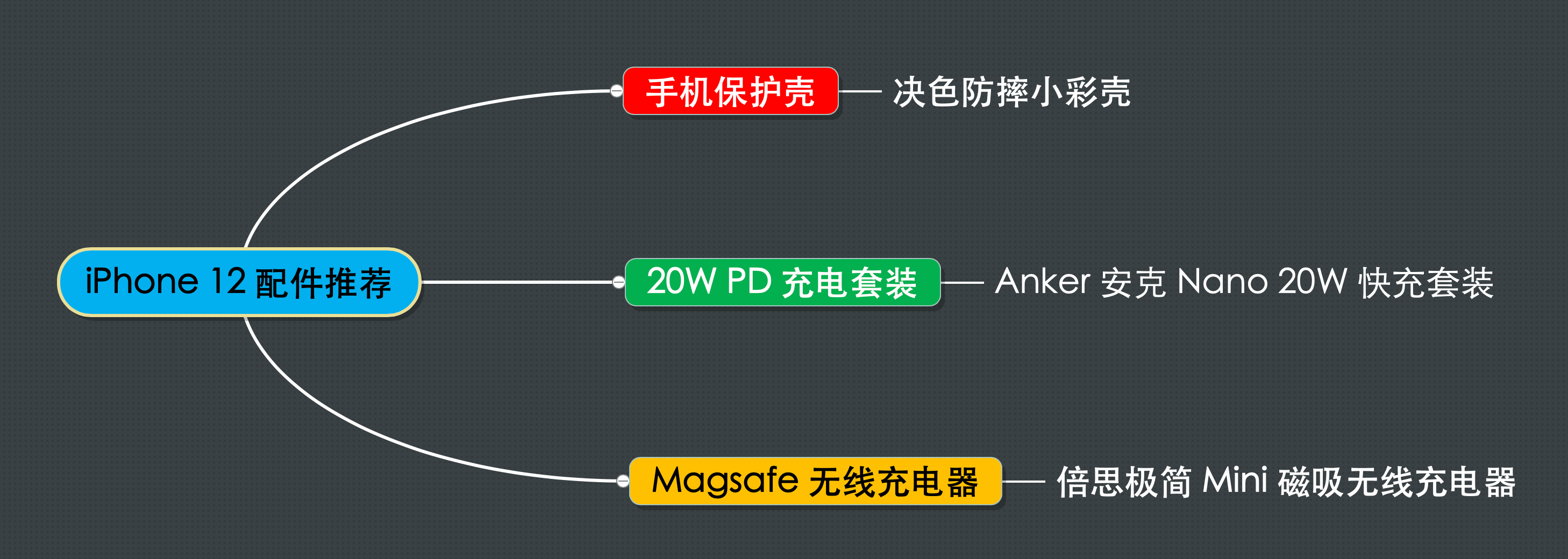 iPhone 12 配件推荐

手机保护壳

决色防摔小彩壳

20W PD 充电套装

Anker 安克 Nano 20W 快充套装

Magsafe 无线充电器

倍思极简 Mini 磁吸无线充电器